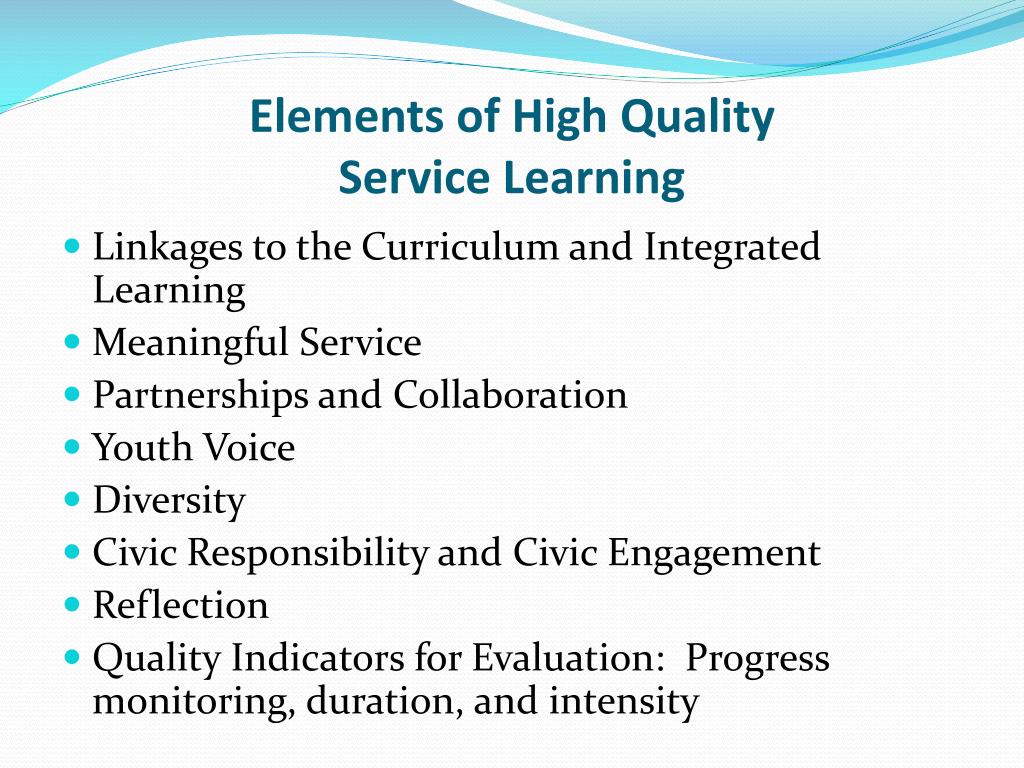 Elements of High Quality
Service Learning

- Linkages to the Curriculum and Integrated Learning
- Meaningful Service
- Partnerships and Collaboration
- Youth Voice
- Diversity
- Civic Responsibility and Civic Engagement
- Reflection
- Quality Indicators for Evaluation: Progress monitoring, duration, and intensity